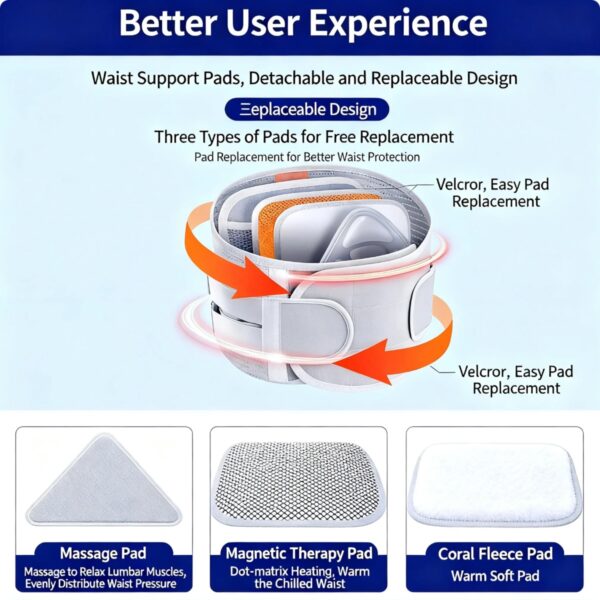 Better User Experience

Waist Support Pads, Detachable and Replaceable Design

Ξeplaceable Design

Three Types of Pads for Free Replacement

Pad Replacement for Better Waist Protection

Velcror, Easy Pad Replacement

Velcror, Easy Pad Replacement

Massage Pad

Massage to Relax Lumbar Muscles, Evenly Distribute Waist Pressure

Magnetic Therapy Pad

Dot-matrix Heating, Warm the Chilled Waist

Coral Fleece Pad

Warm Soft Pad